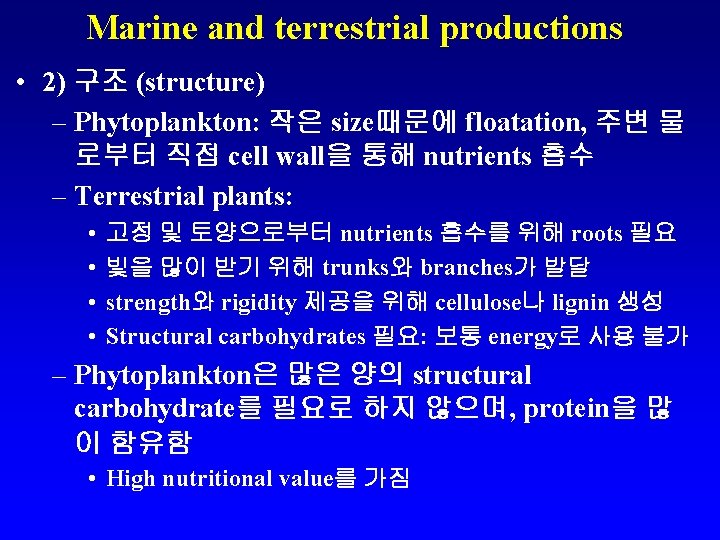 Marine and terrestrial productions

• 2) 구조 (structure)

– Phytoplankton: 작은 size때문에 floatation, 주변 물로부터 직접 cell wall을 통해 nutrients 흡수

– Terrestrial plants:

• 고정 및 토양으로부터 nutrients 흡수를 위해 roots 필요

• 빛을 많이 받기 위해 trunks와 branches가 발달

• strength와 rigidity 제공을 위해 cellulose나 lignin 생성

• Structural carbohydrates 필요: 보통 energy로 사용 불가

– Phytoplankton은 많은 양의 structural carbohydrate를 필요로 하지 않으며, protein을 많이 함유함

• High nutritional value를 가짐